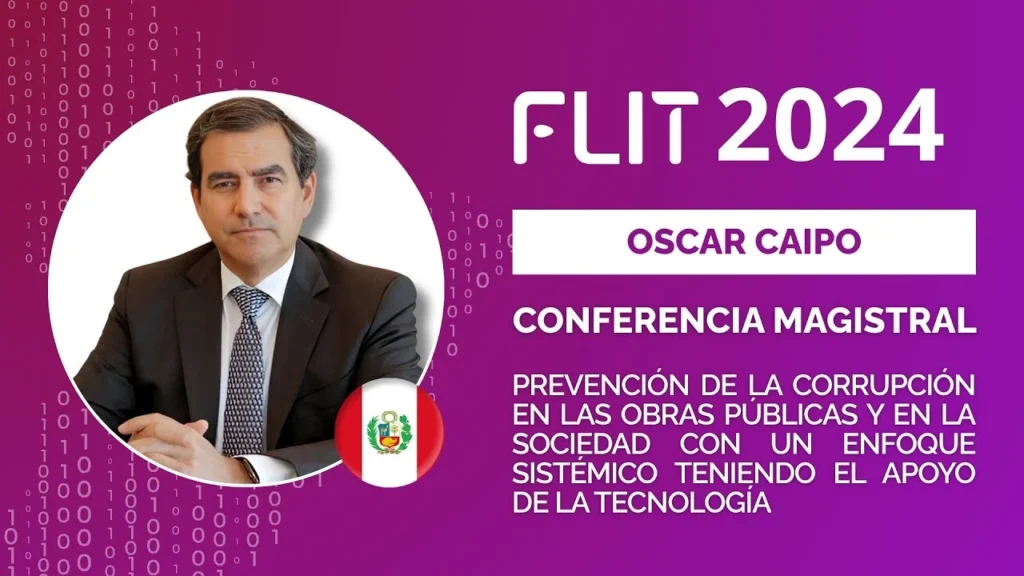 FLIT 2024

OSCAR CAIPO

CONFERENCIA MAGISTRAL

PREVENCIÓN DE LA CORRUPCIÓN EN LAS OBRAS PÚBLICAS Y EN LA SOCIEDAD CON UN ENFOQUE SISTÉMICO TENIENDO EL APOYO DE LA TECNOLOGÍA